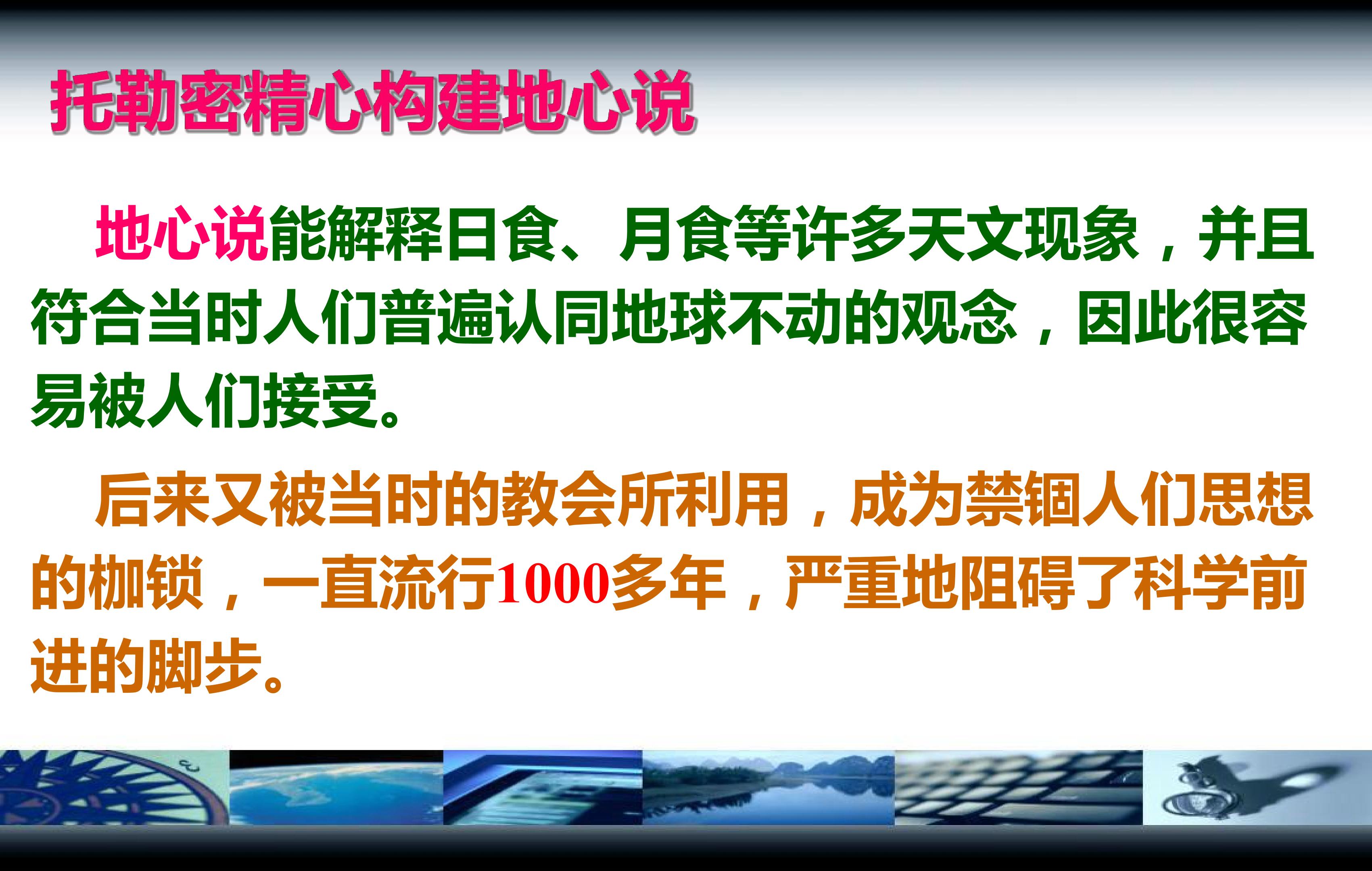 托勒密精心构建地心说

地心说能解释日食、月食等许多天文现象，并且符合当时人们普遍认同地球不动的观念，因此很容易被人们接受。

后来又被当时的教会所利用，成为禁锢人们思想的枷锁，一直流行1000多年，严重地阻碍了科学前进的脚步。